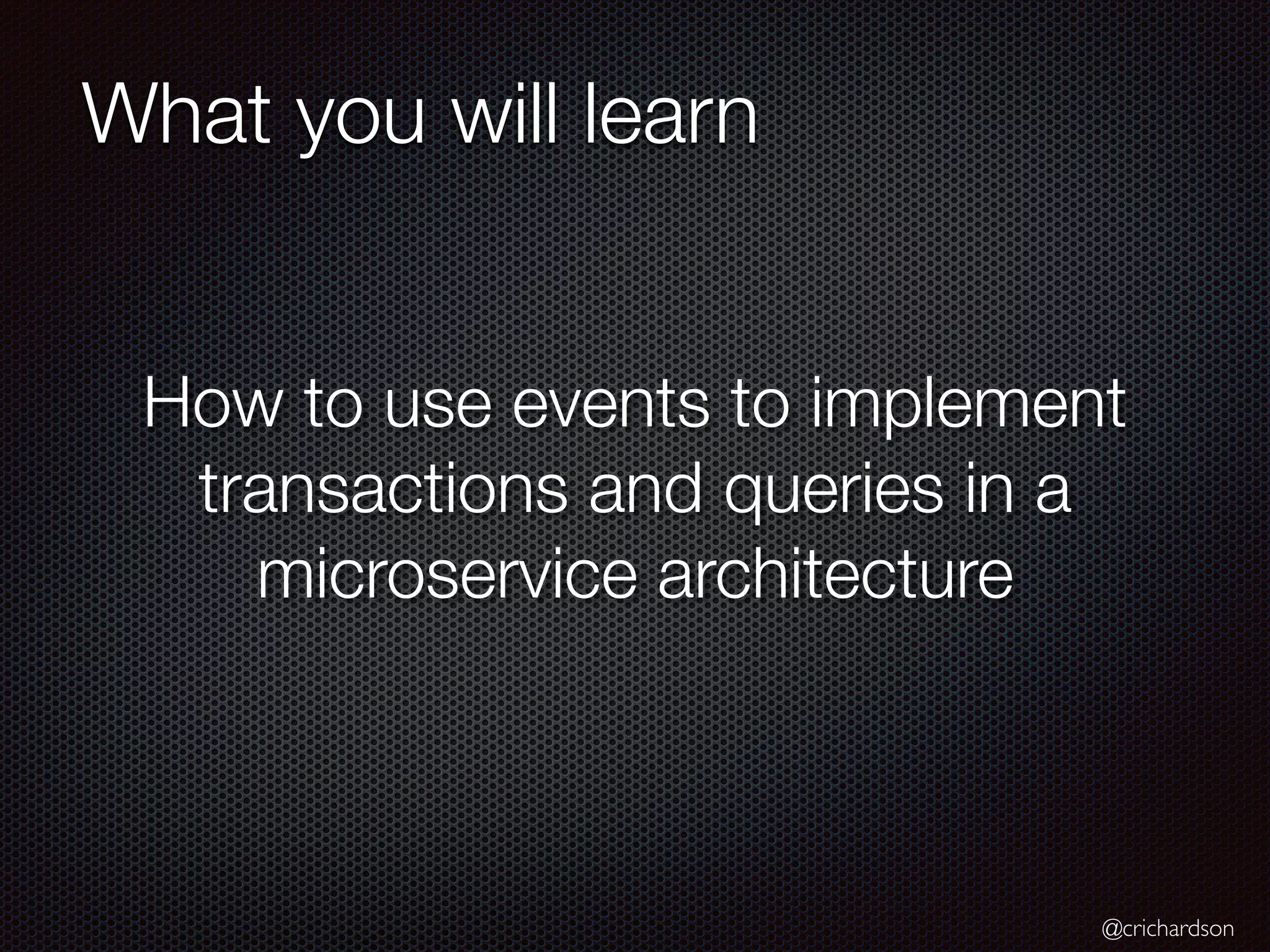 What you will learn

How to use events to implement transactions and queries in a microservice architecture

@crichardson